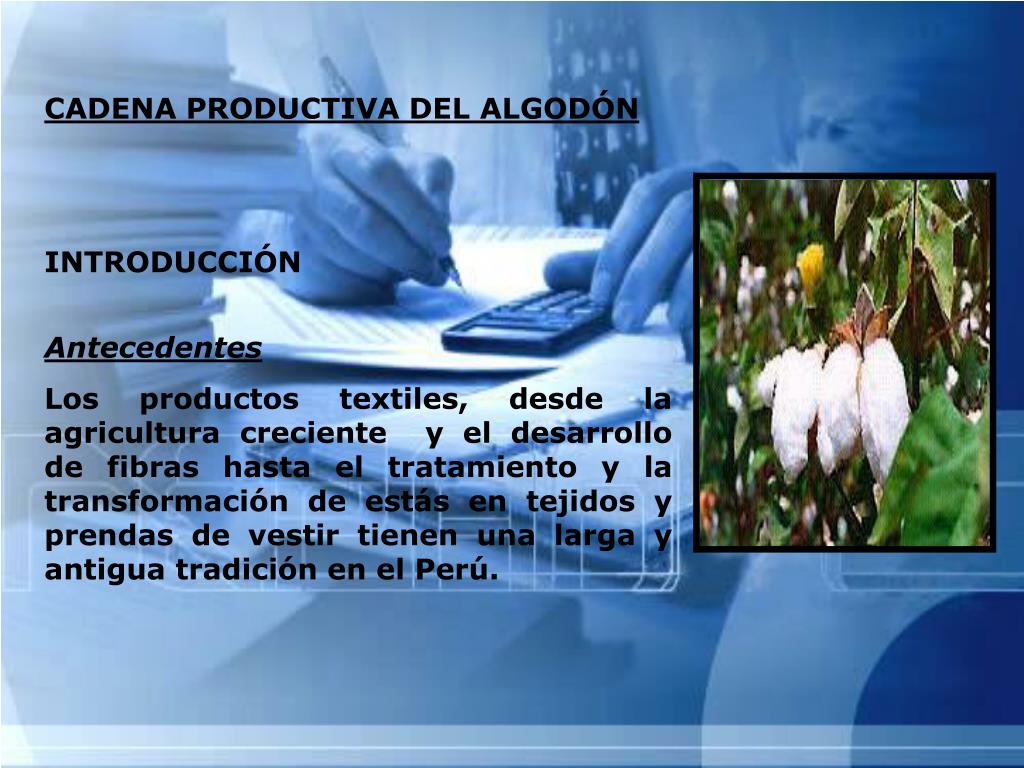 CADENA PRODUCTIVA DEL ALGODÓN

INTRODUCCIÓN

Antecedentes

Los productos textiles, desde la agricultura creciente y el desarrollo de fibras hasta el tratamiento y la transformación de estás en tejidos y prendas de vestir tienen una larga y antigua tradición en el Perú.